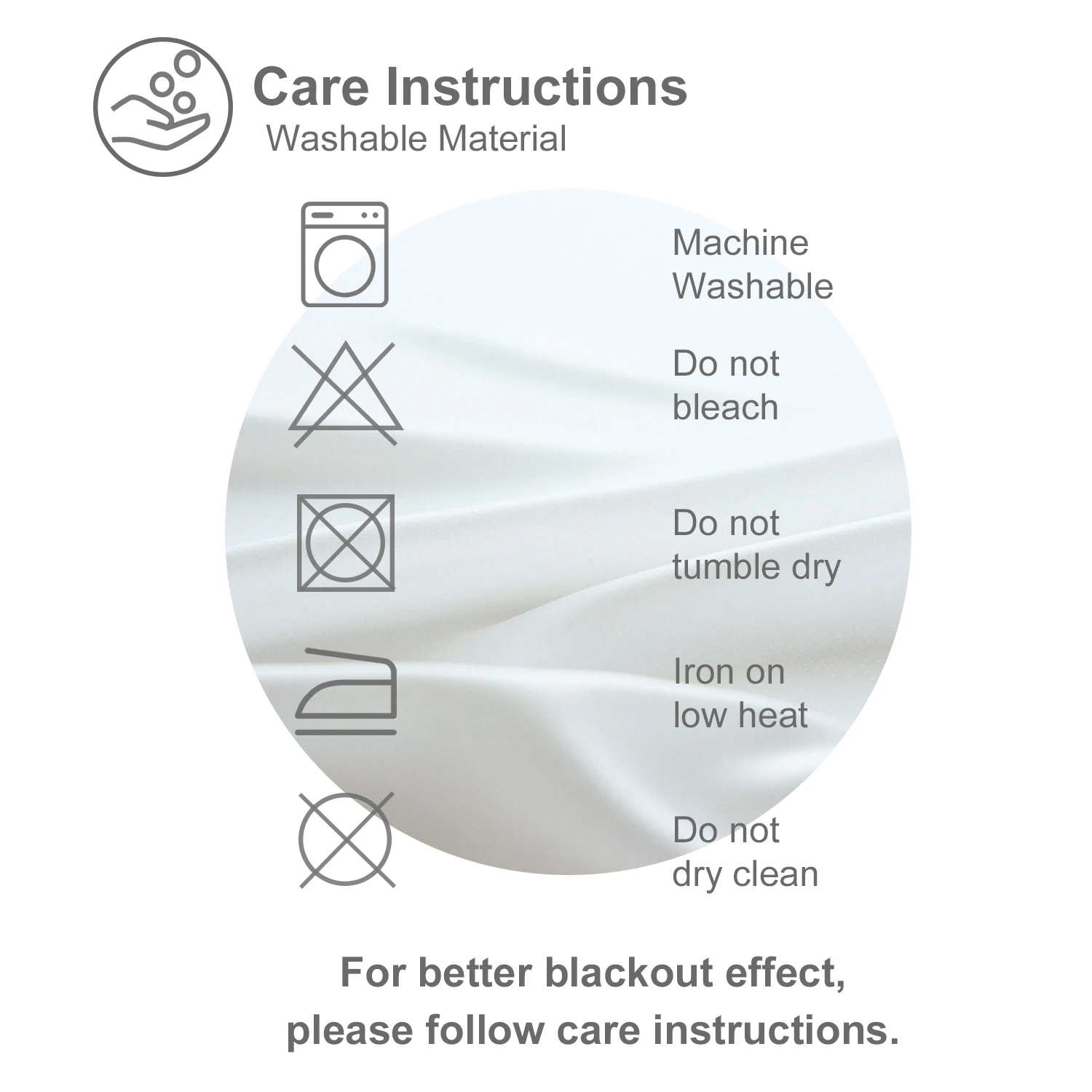 Care Instructions
Washable Material

Machine Washable

Do not bleach

Do not tumble dry

Iron on low heat

Do not dry clean

For better blackout effect, please follow care instructions.